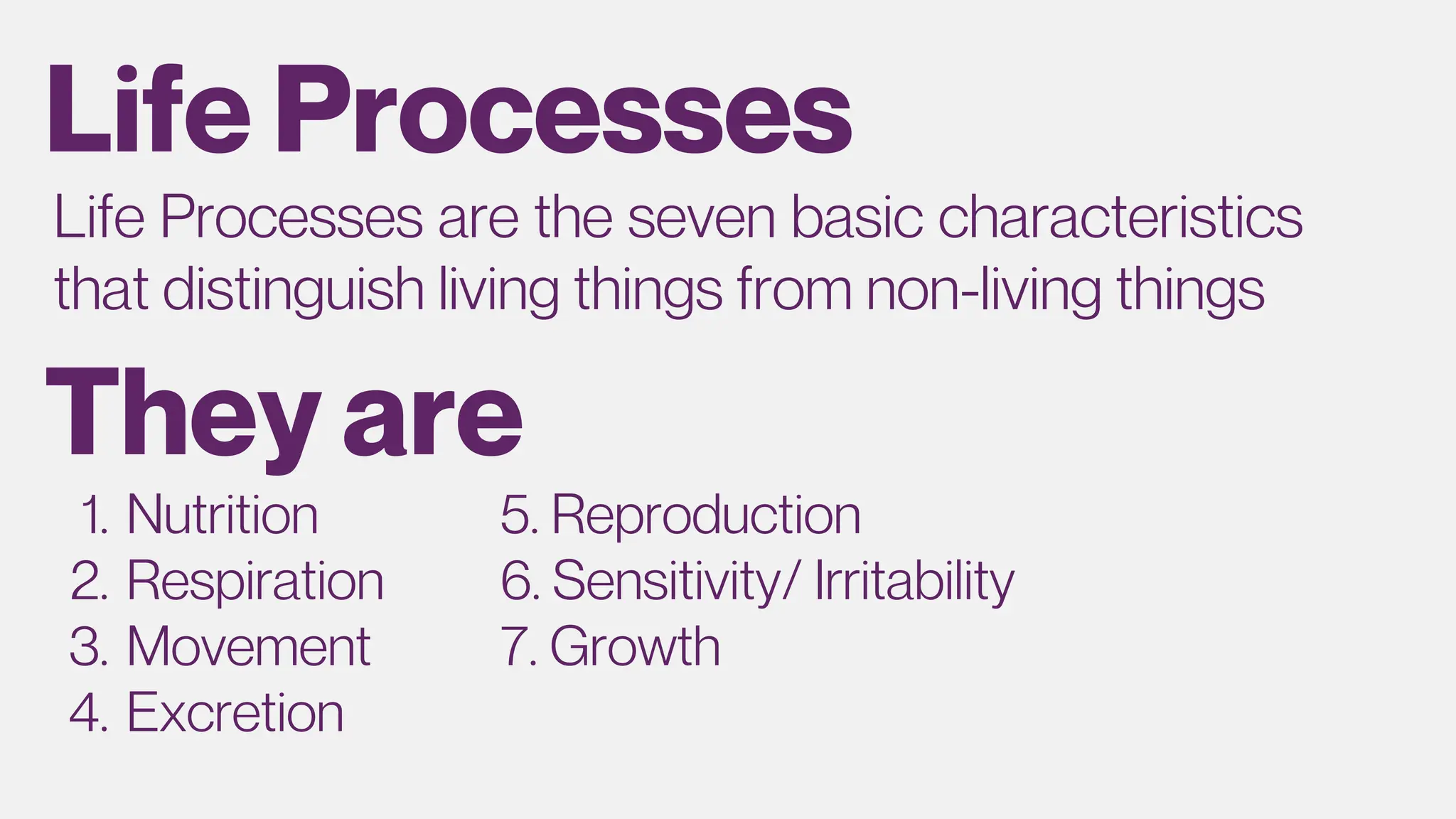 Life Processes

Life Processes are the seven basic characteristics that distinguish living things from non-living things

They are

1. Nutrition
2. Respiration
3. Movement
4. Excretion

5. Reproduction
6. Sensitivity/ Irritability
7. Growth